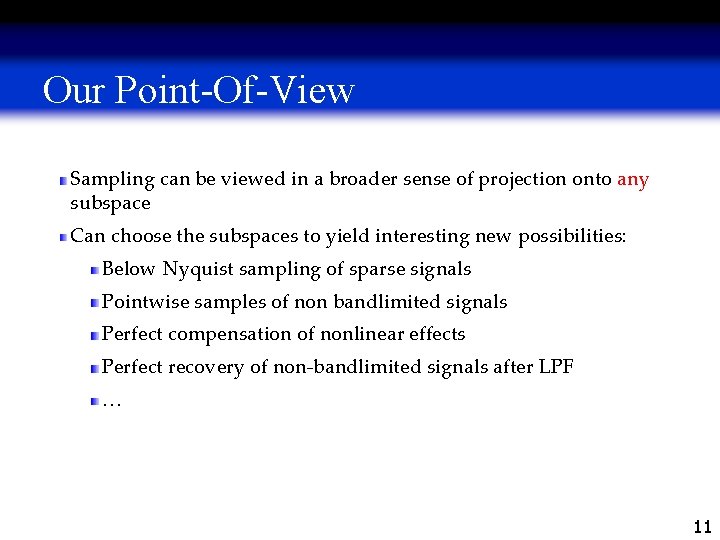 Our Point-Of-View

Sampling can be viewed in a broader sense of projection onto any subspace

Can choose the subspaces to yield interesting new possibilities:

Below Nyquist sampling of sparse signals

Pointwise samples of non bandlimited signals

Perfect compensation of nonlinear effects

Perfect recovery of non-bandlimited signals after LPF

…

11